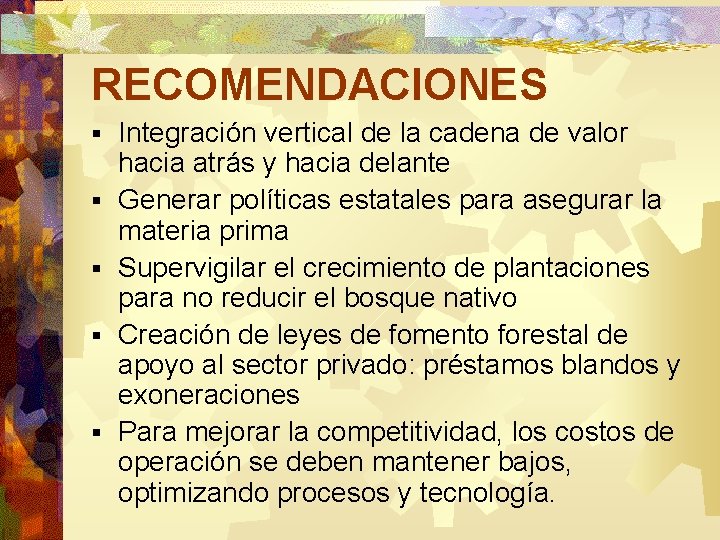 RECOMENDACIONES

▪ Integración vertical de la cadena de valor hacia atrás y hacia delante
▪ Generar políticas estatales para asegurar la materia prima
▪ Supervigilar el crecimiento de plantaciones para no reducir el bosque nativo
▪ Creación de leyes de fomento forestal de apoyo al sector privado: préstamos blandos y exoneraciones
▪ Para mejorar la competitividad, los costos de operación se deben mantener bajos, optimizando procesos y tecnología.